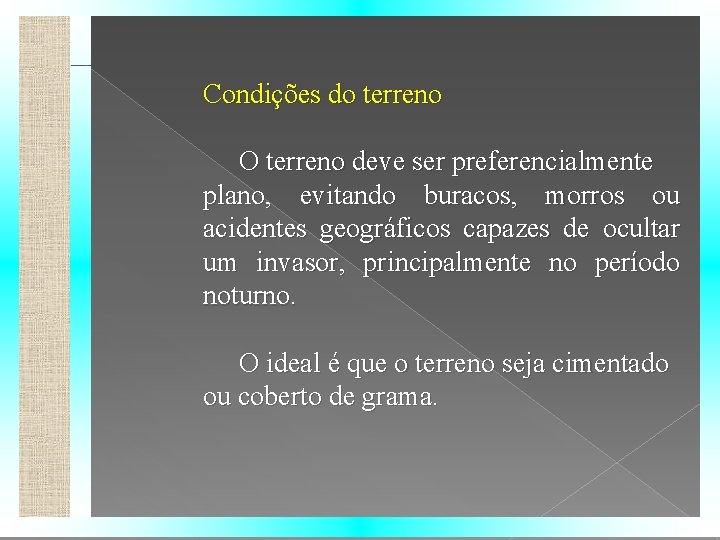 Condições do terreno

O terreno deve ser preferencialmente plano, evitando buracos, morros ou acidentes geográficos capazes de ocultar um invasor, principalmente no período noturno.

O ideal é que o terreno seja cimentado ou coberto de grama.